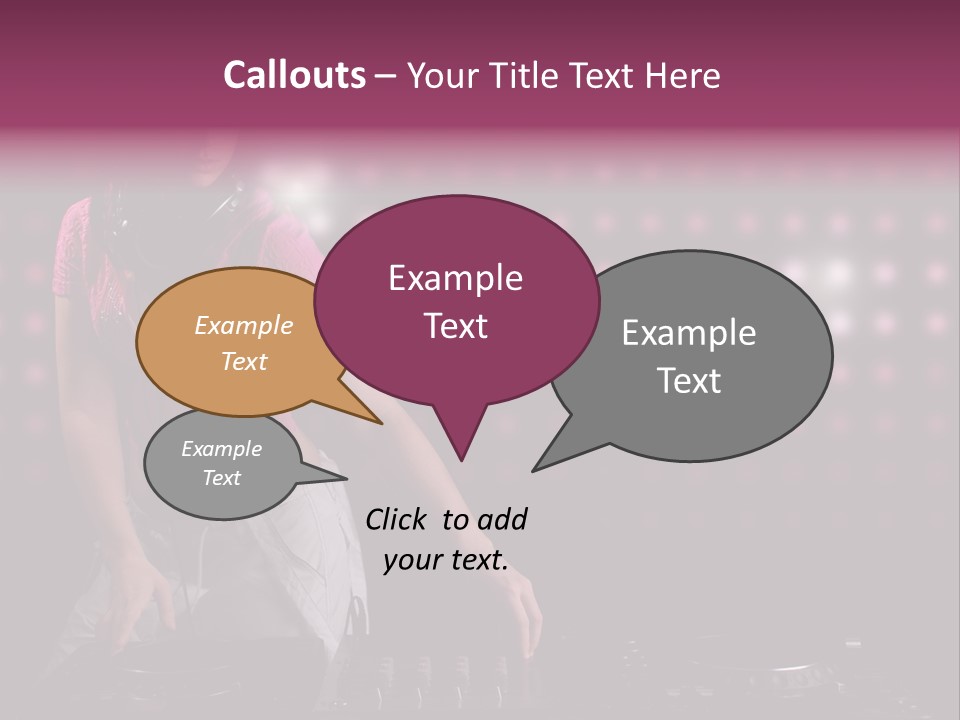 Callouts – Your Title Text Here

Example Text

Example Text

Example Text

Example Text

Click to add your text.